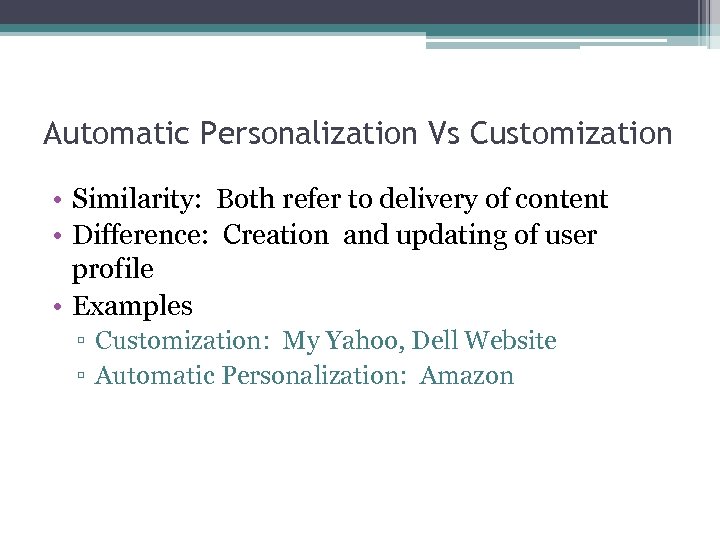 Automatic Personalization Vs Customization

• Similarity: Both refer to delivery of content
• Difference: Creation and updating of user profile
• Examples
▫ Customization: My Yahoo, Dell Website
▫ Automatic Personalization: Amazon